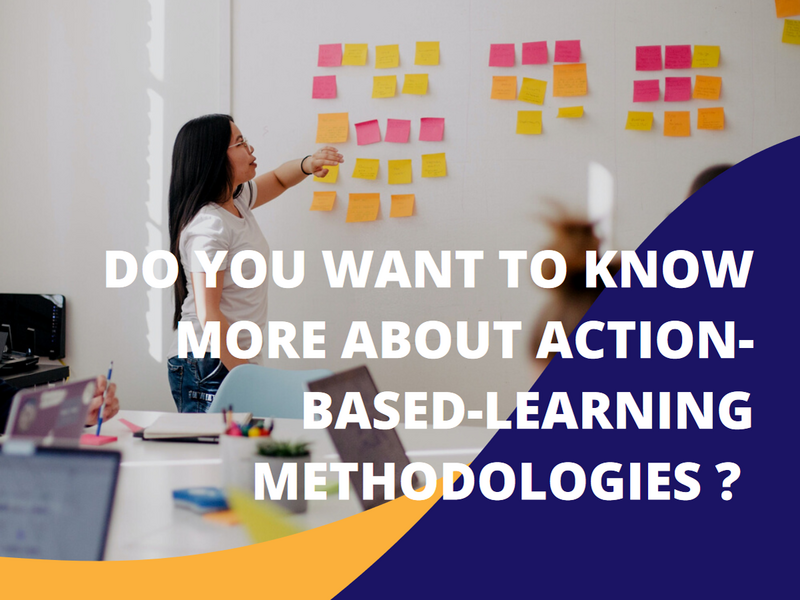 DO YOU WANT TO KNOW MORE ABOUT ACTION-BASED-LEARNING METHODOLOGIES ?